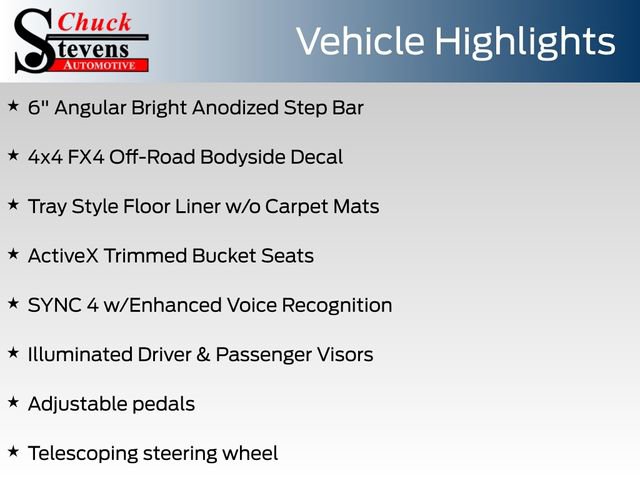 Chuck Stevens AUTOMOTIVE

Vehicle Highlights

★ 6" Angular Bright Anodized Step Bar

★ 4x4 FX4 Off-Road Bodyside Decal

★ Tray Style Floor Liner w/o Carpet Mats

★ ActiveX Trimmed Bucket Seats

★ SYNC 4 w/Enhanced Voice Recognition

★ Illuminated Driver & Passenger Visors

★ Adjustable pedals

★ Telescoping steering wheel